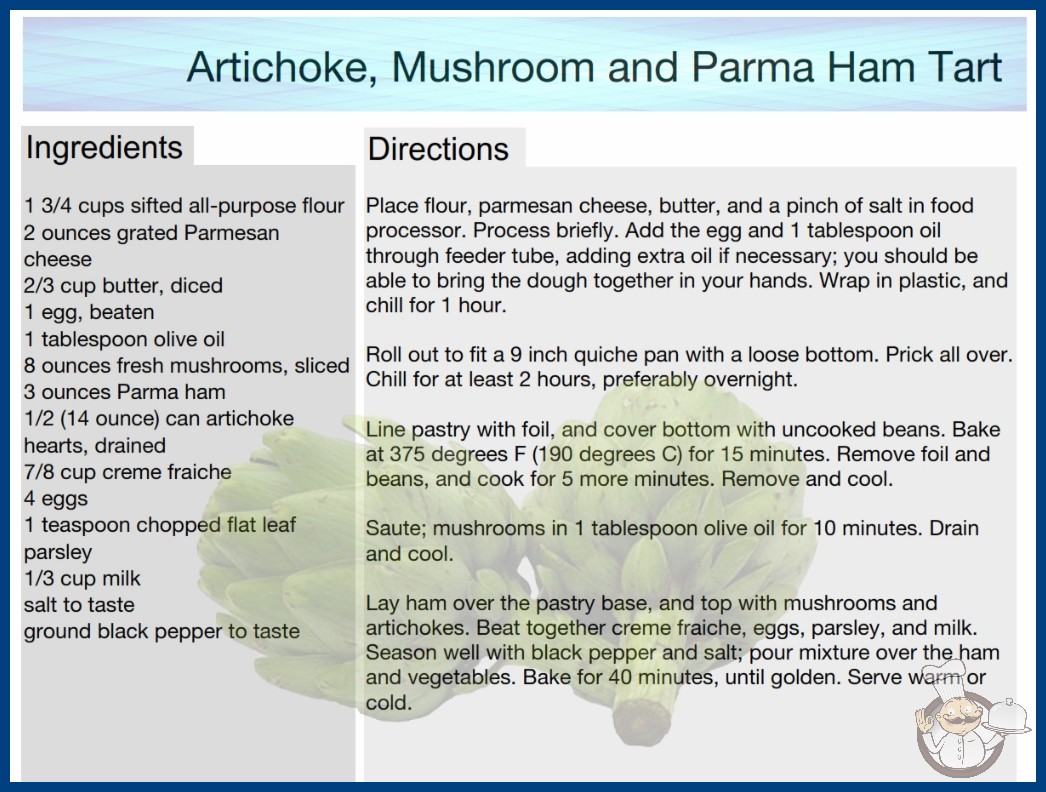 Artichoke, Mushroom and Parma Ham Tart

Ingredients

1 3/4 cups sifted all-purpose flour
2 ounces grated Parmesan cheese
2/3 cup butter, diced
1 egg, beaten
1 tablespoon olive oil
8 ounces fresh mushrooms, sliced
3 ounces Parma ham
1/2 (14 ounce) can artichoke hearts, drained
7/8 cup creme fraiche
4 eggs
1 teaspoon chopped flat leaf parsley
1/3 cup milk
salt to taste
ground black pepper to taste

Directions

Place flour, parmesan cheese, butter, and a pinch of salt in food processor. Process briefly. Add the egg and 1 tablespoon oil through feeder tube, adding extra oil if necessary; you should be able to bring the dough together in your hands. Wrap in plastic, and chill for 1 hour.

Roll out to fit a 9 inch quiche pan with a loose bottom. Prick all over. Chill for at least 2 hours, preferably overnight.

Line pastry with foil, and cover bottom with uncooked beans. Bake at 375 degrees F (190 degrees C) for 15 minutes. Remove foil and beans, and cook for 5 more minutes. Remove and cool.

Saute; mushrooms in 1 tablespoon olive oil for 10 minutes. Drain and cool.

Lay ham over the pastry base, and top with mushrooms and artichokes. Beat together creme fraiche, eggs, parsley, and milk. Season well with black pepper and salt; pour mixture over the ham and vegetables. Bake for 40 minutes, until golden. Serve warm or cold.